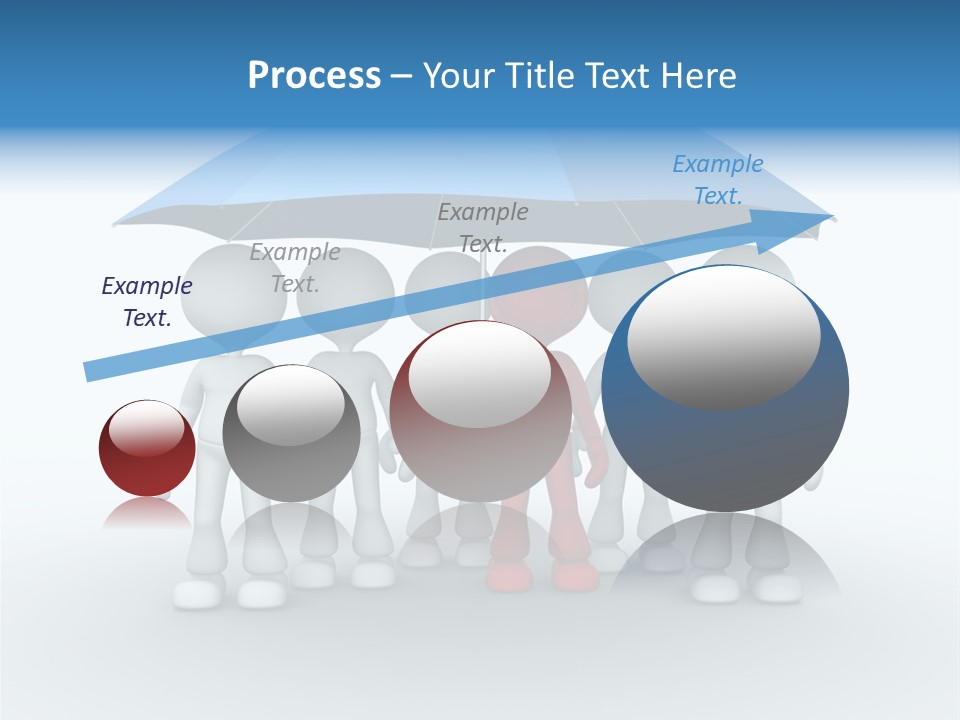 Process – Your Title Text Here

Example Text.

Example Text.

Example Text.

Example Text.